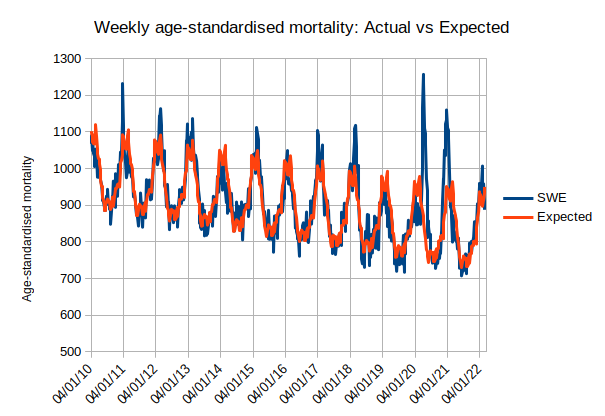 Weekly age-standardised mortality: Actual vs Expected

Age-standardised mortality

1300
1200
1100
1000
900
800
700
600
500

04/01/10
04/01/11
04/01/12
04/01/13
04/01/14
04/01/15
04/01/16
04/01/17
04/01/18
04/01/19
04/01/20
04/01/21
04/01/22

SWE
Expected